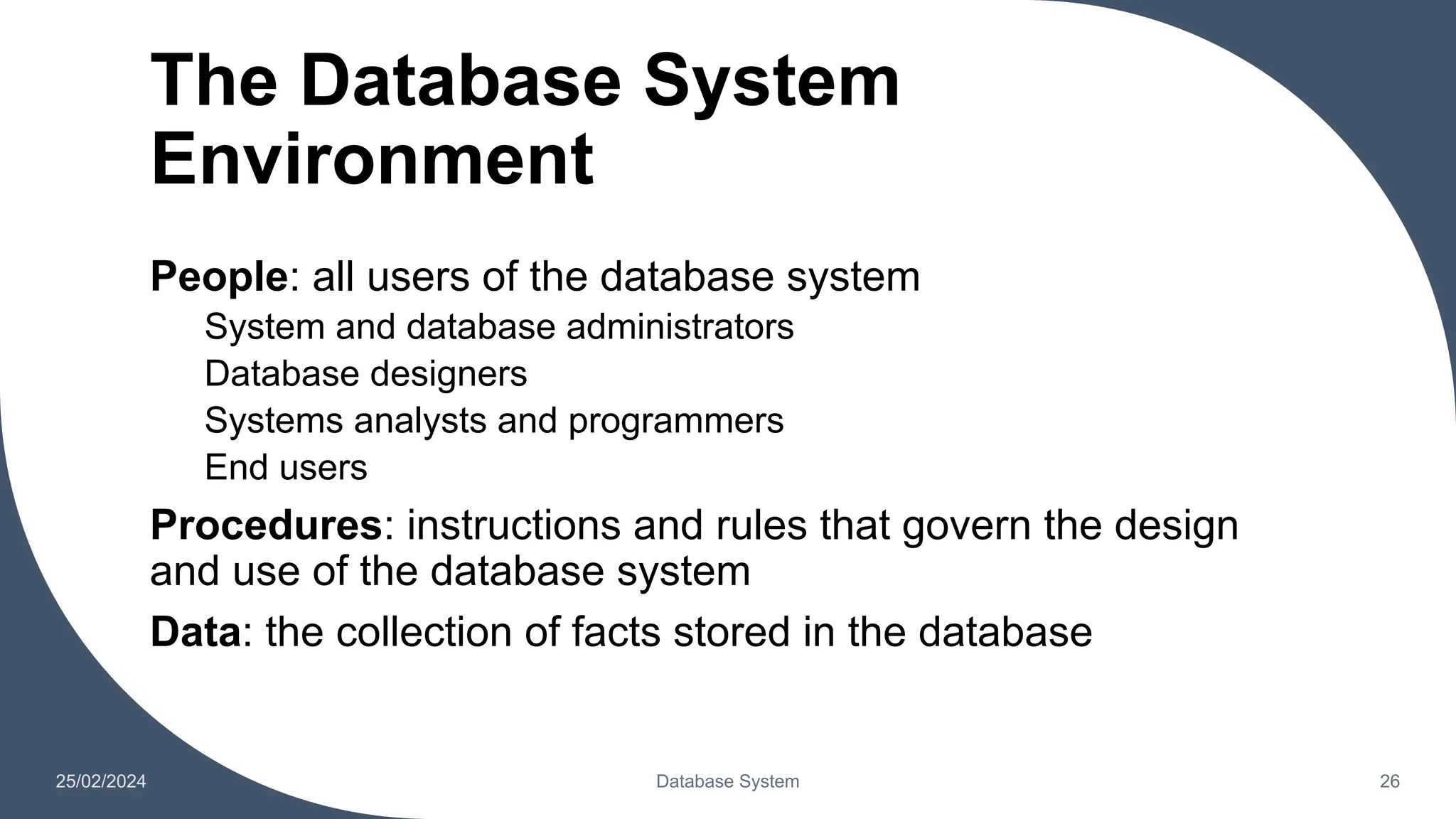 The Database System Environment

People: all users of the database system

System and database administrators

Database designers

Systems analysts and programmers

End users

Procedures: instructions and rules that govern the design and use of the database system

Data: the collection of facts stored in the database

25/02/2024

Database System

26